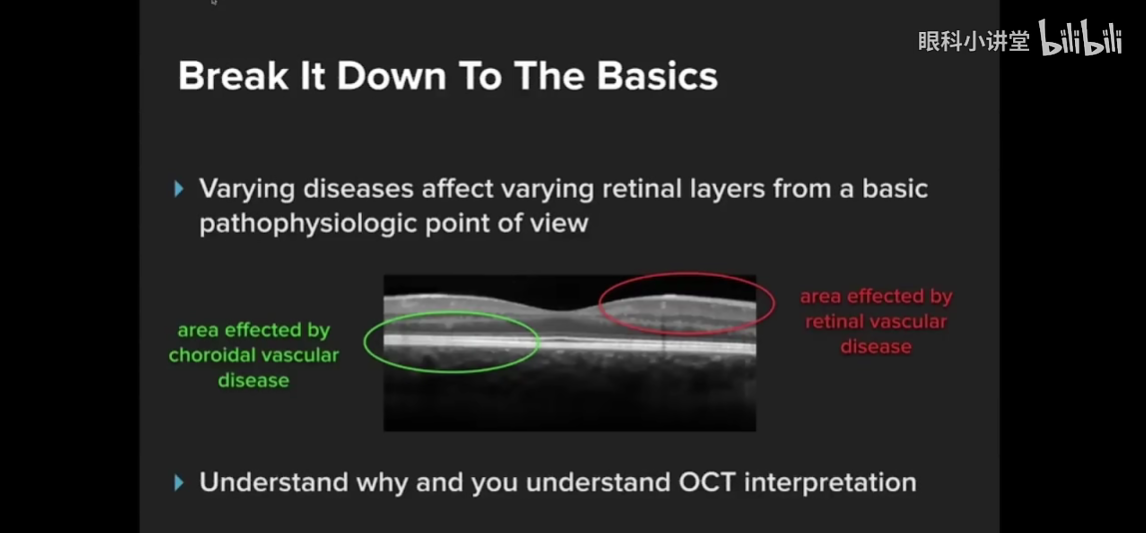 眼科小讲堂 bilibili

Break It Down To The Basics

Varying diseases affect varying retinal layers from a basic pathophysiologic point of view

area effected by choroidal vascular disease

area effected by retinal vascular disease

Understand why and you understand OCT interpretation